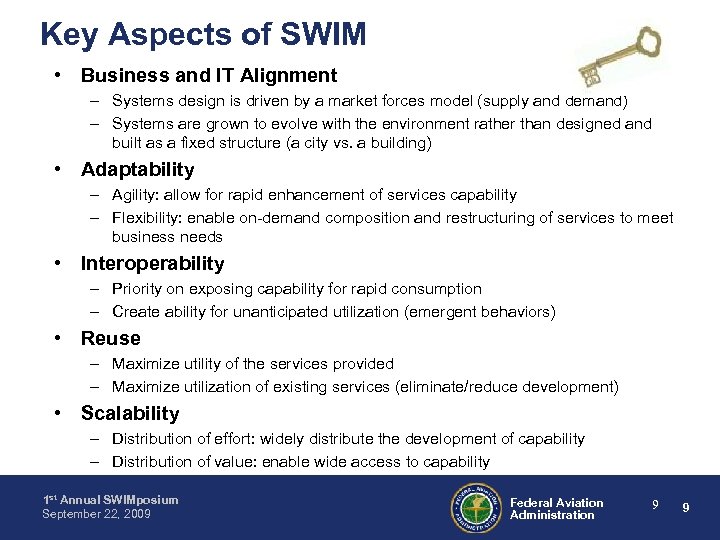 Key Aspects of SWIM

• Business and IT Alignment
– Systems design is driven by a market forces model (supply and demand)
– Systems are grown to evolve with the environment rather than designed and built as a fixed structure (a city vs. a building)

• Adaptability
– Agility: allow for rapid enhancement of services capability
– Flexibility: enable on-demand composition and restructuring of services to meet business needs

• Interoperability
– Priority on exposing capability for rapid consumption
– Create ability for unanticipated utilization (emergent behaviors)

• Reuse
– Maximize utility of the services provided
– Maximize utilization of existing services (eliminate/reduce development)

• Scalability
– Distribution of effort: widely distribute the development of capability
– Distribution of value: enable wide access to capability

1st Annual SWIMposium
September 22, 2009

FEDERAL AVIATION ADMINISTRATION

Federal Aviation Administration

9

9